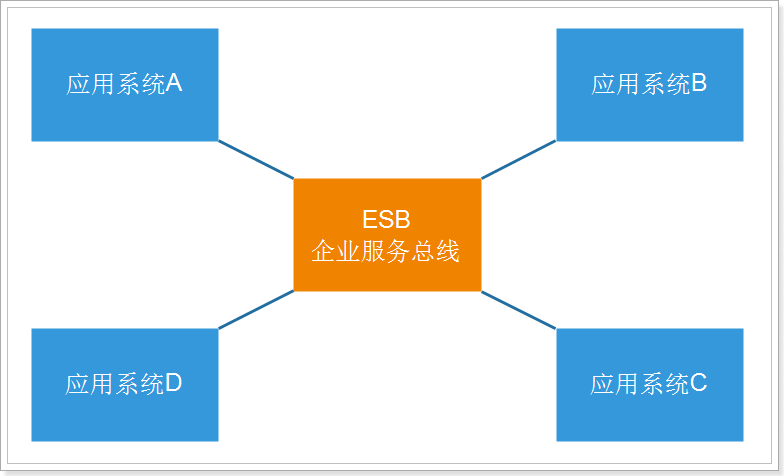 应用系统A

应用系统B

ESB
企业服务总线

应用系统D

应用系统C